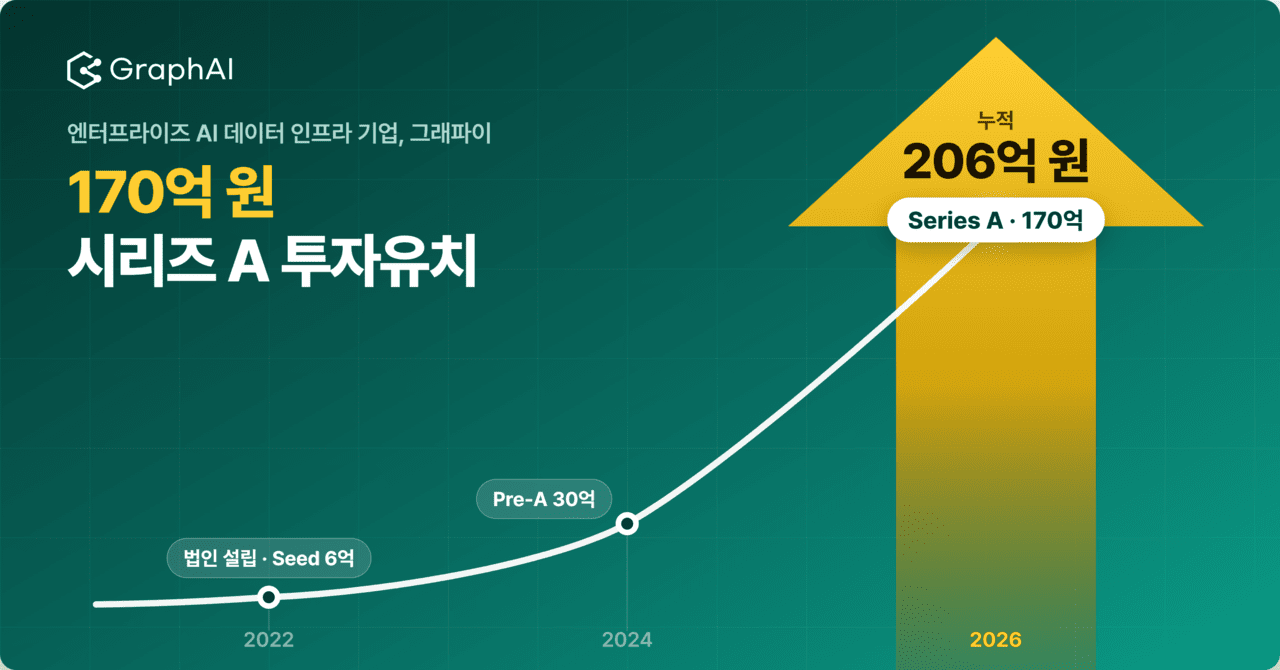 GraphAI

엔터프라이즈 AI 데이터 인프라 기업, 그래파이

170억 원
시리즈 A 투자유치

누적
206억 원

Series A · 170억

Pre-A 30억

법인 설립 · Seed 6억

2022

2024

2026